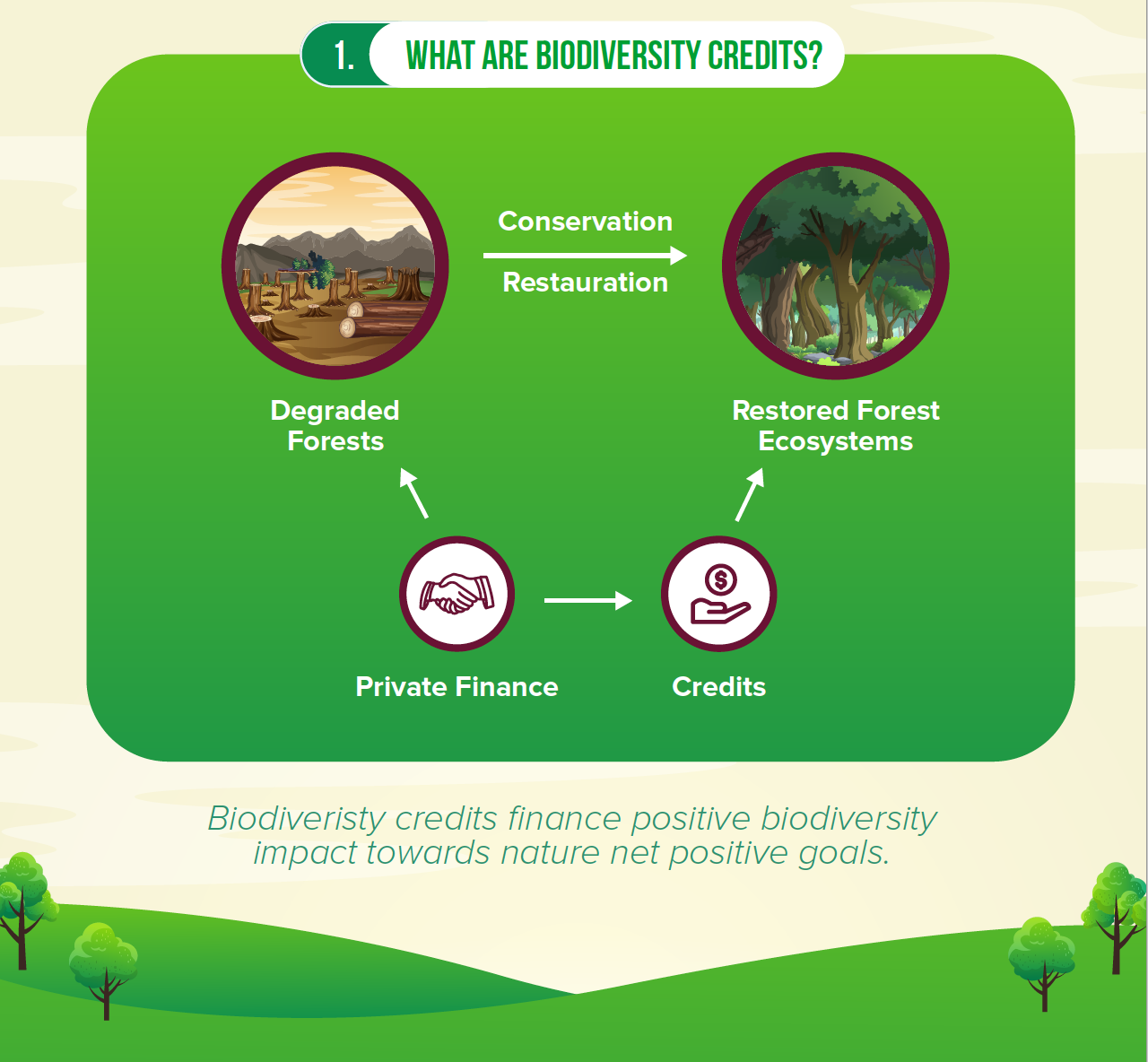 1. WHAT ARE BIODIVERSITY CREDITS?

Conservation

Restauration

Degraded Forests

Restored Forest Ecosystems

Private Finance

Credits

Biodiveristy credits finance positive biodiversity impact towards nature net positive goals.